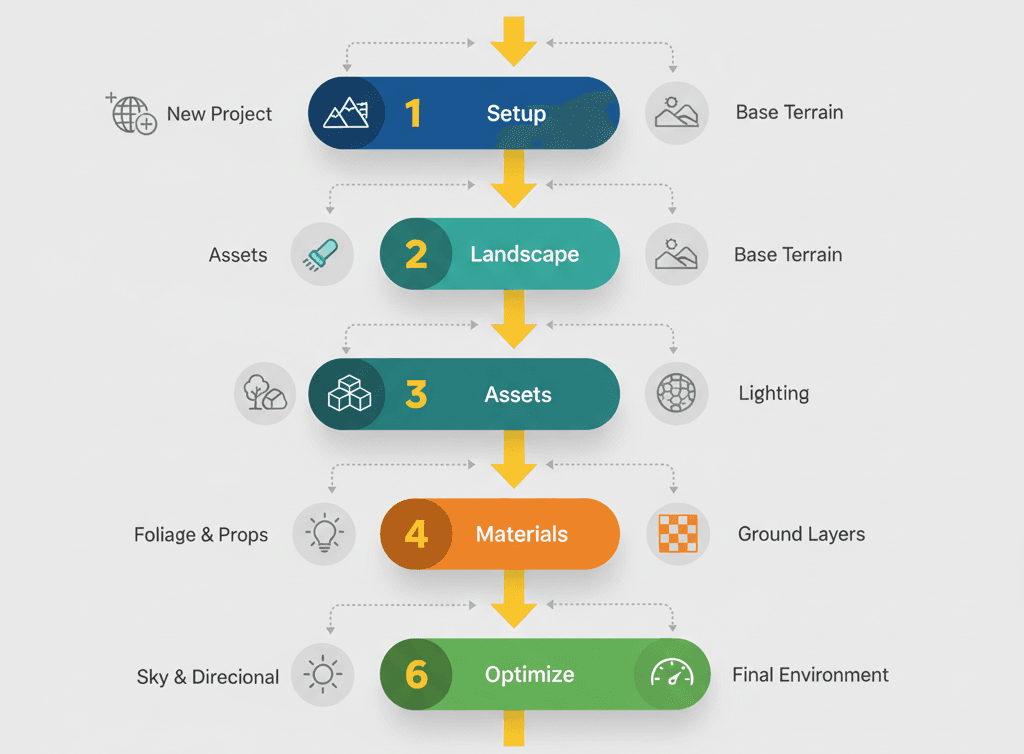 New Project

1 Setup

Base Terrain

Assets

2 Landscape

Base Terrain

3 Assets

Lighting

Foliage & Props

4 Materials

Ground Layers

Sky & Direcional

6 Optimize

Final Environment